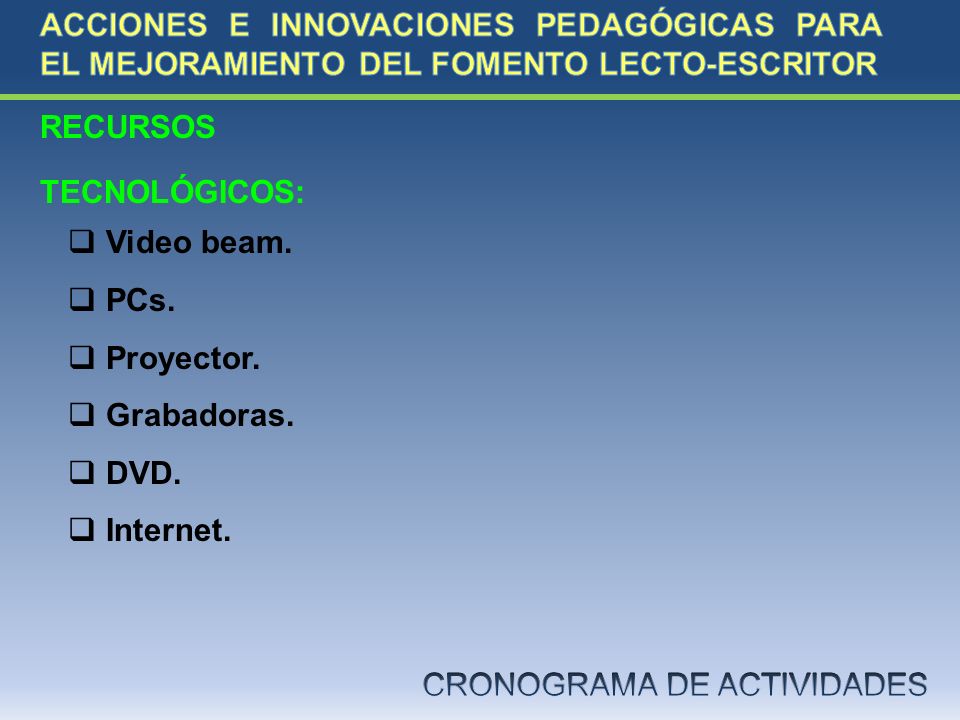 ACCIONES E INNOVACIONES PEDAGÓGICAS PARA EL MEJORAMIENTO DEL FOMENTO LECTO-ESCRITOR

RECURSOS

TECNOLÓGICOS:

❑ Video beam.

❑ PCs.

❑ Proyector.

❑ Grabadoras.

❑ DVD.

❑ Internet.

CRONOGRAMA DE ACTIVIDADES